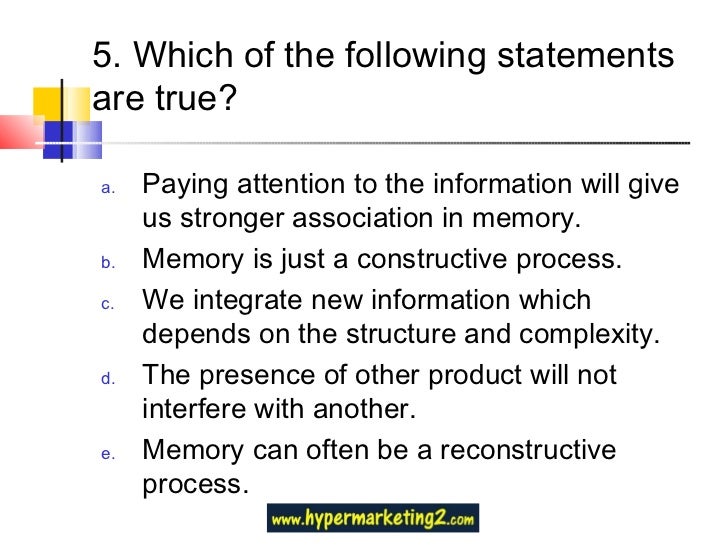 5. Which of the following statements are true?

a. Paying attention to the information will give us stronger association in memory.

b. Memory is just a constructive process.

c. We integrate new information which depends on the structure and complexity.

d. The presence of other product will not interfere with another.

e. Memory can often be a reconstructive process.

www.hypermarketing2.com